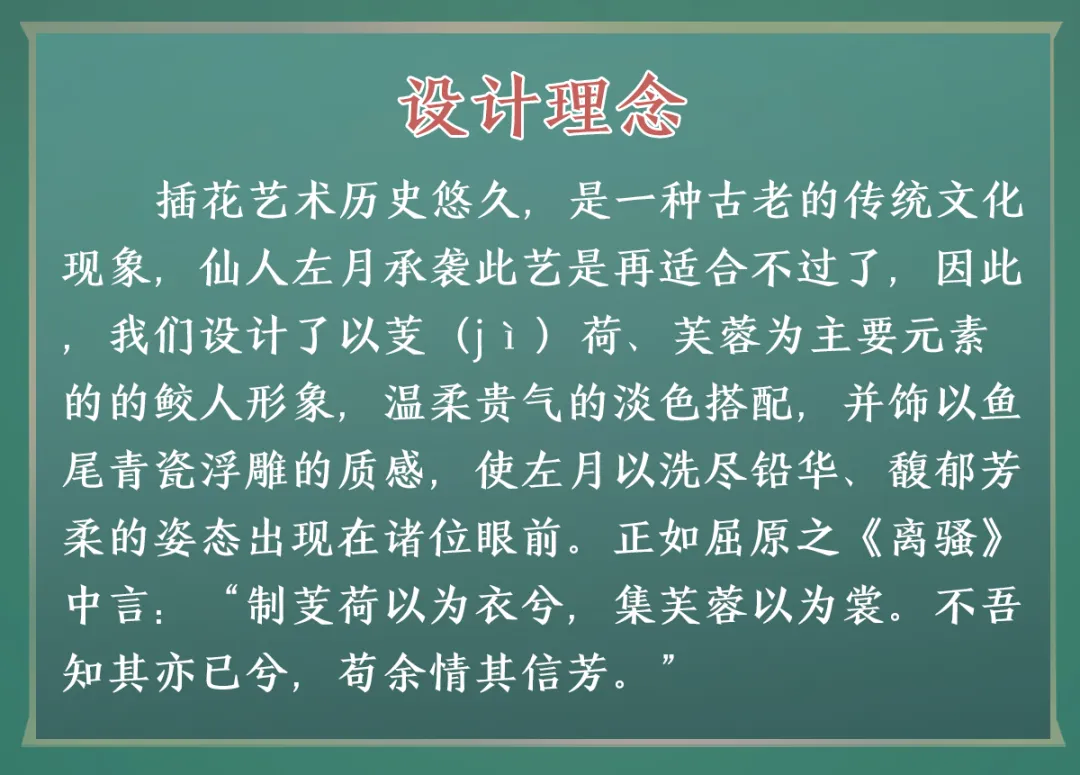 设计理念

插花艺术历史悠久，是一种古老的传统文化现象，仙人左月承袭此艺是再适合不过了，因此，我们设计了以芰（jì）荷、芙蓉为主要元素的的鲛人形象，温柔贵气的淡色搭配，并饰以鱼尾青瓷浮雕的质感，使左月以洗尽铅华、馥郁芳柔的姿态出现在诸位眼前。正如屈原之《离骚》中言：“制芰荷以为衣兮，集芙蓉以为裳。不吾知其亦已兮，苟余情其信芳。”